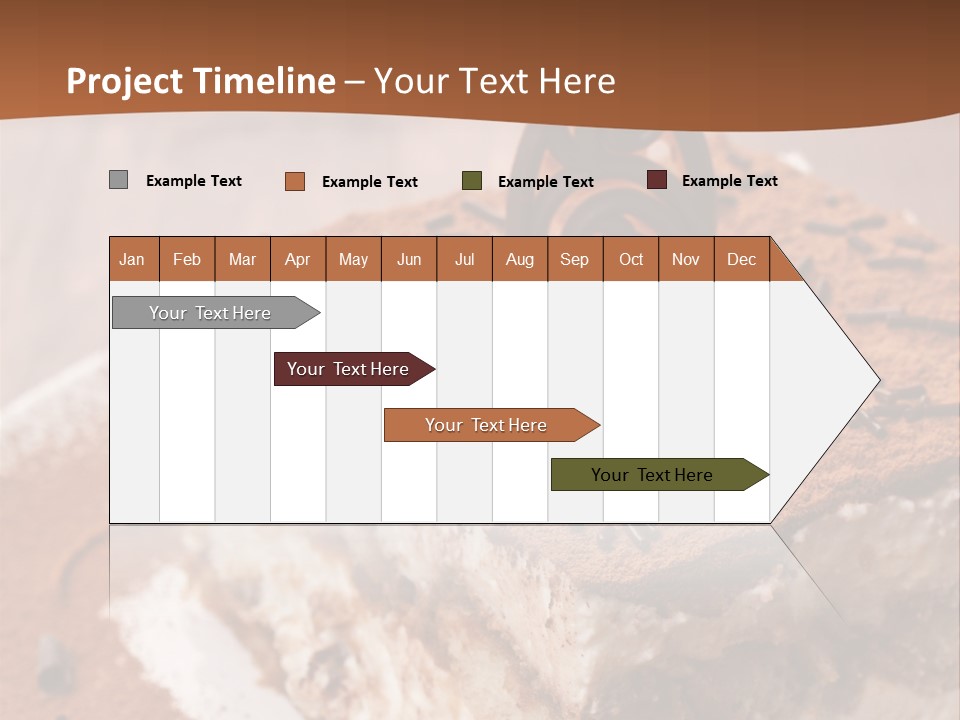 Project Timeline – Your Text Here

Example Text
Example Text
Example Text
Example Text

| Jan | Feb | Mar | Apr | May | Jun | Jul | Aug | Sep | Oct | Nov | Dec |
|---|---|---|---|---|---|---|---|---|---|---|---|

Your Text Here
Your Text Here
Your Text Here
Your Text Here